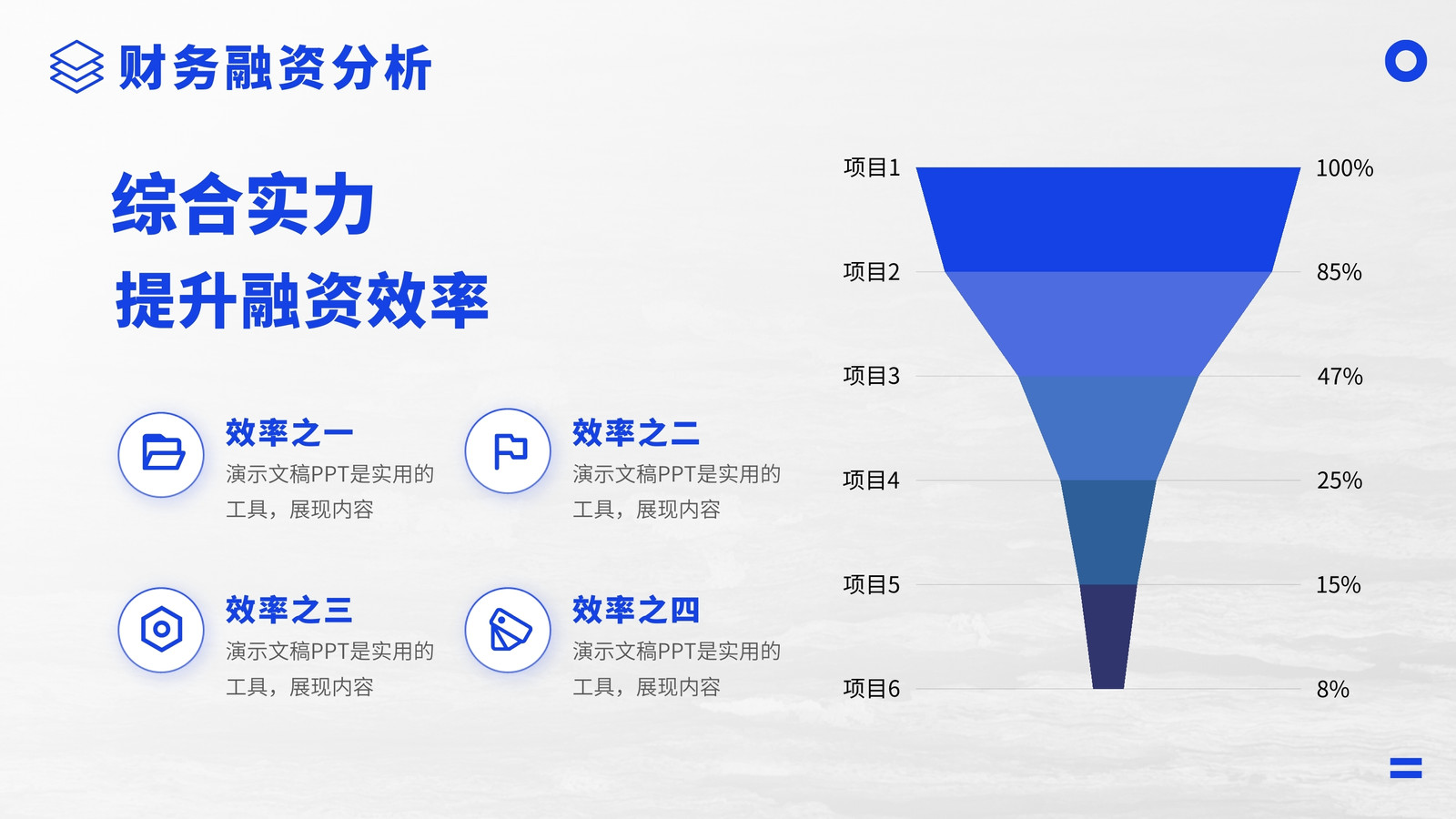 财务融资分析

综合实力
提升融资效率

效率之一
演示文稿PPT是实用的工具，展现内容

效率之二
演示文稿PPT是实用的工具，展现内容

效率之三
演示文稿PPT是实用的工具，展现内容

效率之四
演示文稿PPT是实用的工具，展现内容

项目1 100%
项目2 85%
项目3 47%
项目4 25%
项目5 15%
项目6 8%